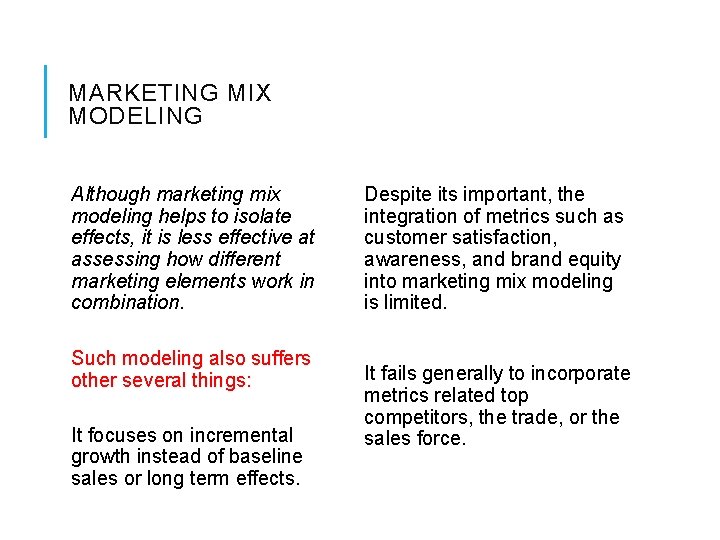 MARKETING MIX MODELING

Although marketing mix modeling helps to isolate effects, it is less effective at assessing how different marketing elements work in combination.

Such modeling also suffers other several things:

It focuses on incremental growth instead of baseline sales or long term effects.

Despite its important, the integration of metrics such as customer satisfaction, awareness, and brand equity into marketing mix modeling is limited.

It fails generally to incorporate metrics related top competitors, the trade, or the sales force.